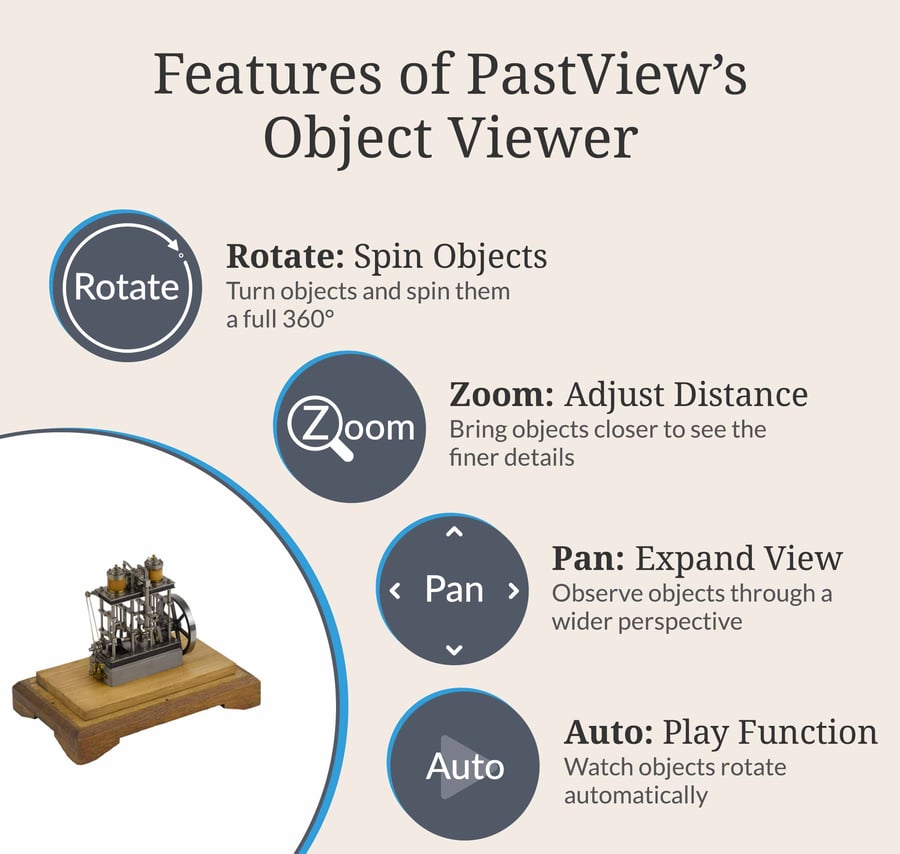 Features of PastView's Object Viewer

Rotate

Rotate: Spin Objects
Turn objects and spin them a full 360°

Zoom

Zoom: Adjust Distance
Bring objects closer to see the finer details

Pan

Pan: Expand View
Observe objects through a wider perspective

Auto

Auto: Play Function
Watch objects rotate automatically